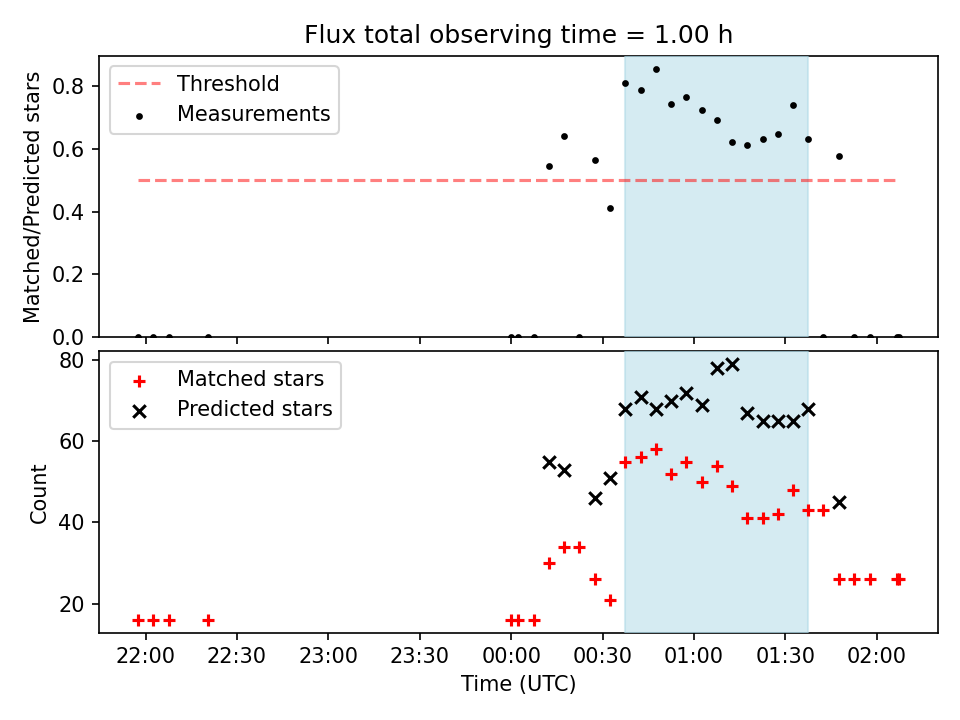 Flux total observing time = 1.00 h

Threshold
Measurements

Matched/Predicted stars

0.8
0.6
0.4
0.2
0.0

Matched stars
Predicted stars

Count

80
60
40
20

22:00
22:30
23:00
23:30
00:00
00:30
01:00
01:30
02:00

Time (UTC)